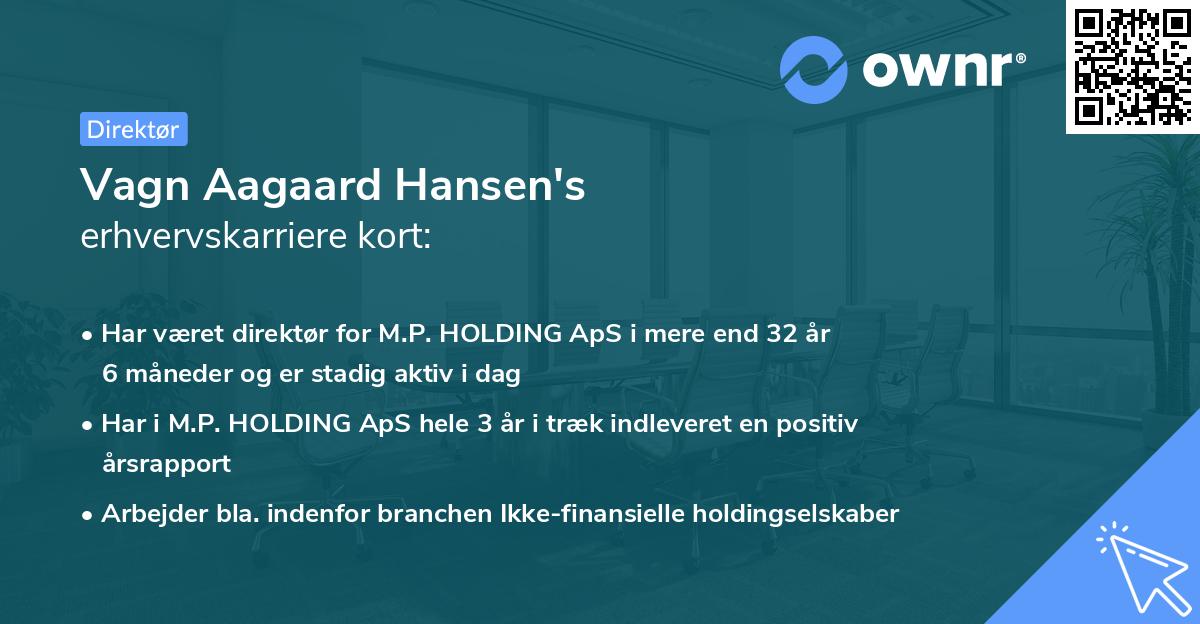 ownr®

Direktør

Vagn Aagaard Hansen's
erhvervskarriere kort:

• Har været direktør for M.P. HOLDING ApS i mere end 32 år 6 måneder og er stadig aktiv i dag
• Har i M.P. HOLDING ApS hele 3 år i træk indleveret en positiv årsrapport
• Arbejder bla. indenfor branchen Ikke-finansielle holdingselskaber